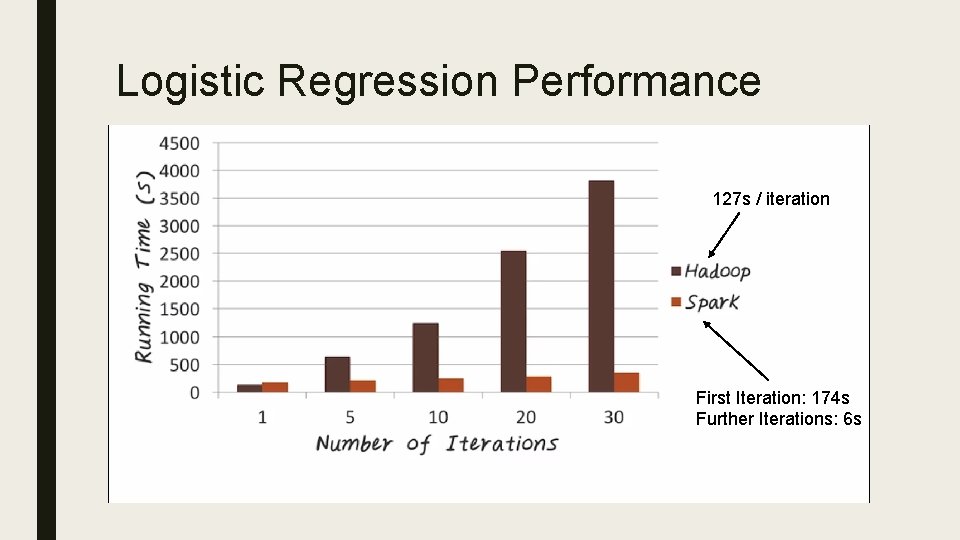 Logistic Regression Performance

Running Time (s)

4500
4000
3500
3000
2500
2000
1500
1000
500
0

1 5 10 20 30

Number of Iterations

127s / iteration

Hadoop
Spark

First Iteration: 174s
Further Iterations: 6s